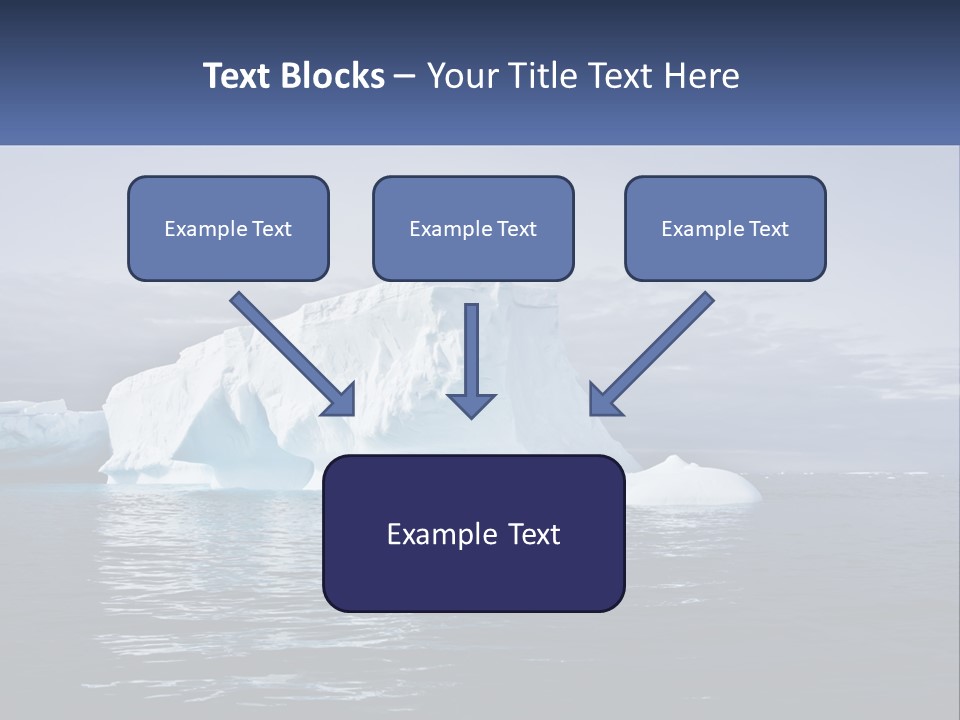 Text Blocks – Your Title Text Here

Example Text

Example Text

Example Text

Example Text